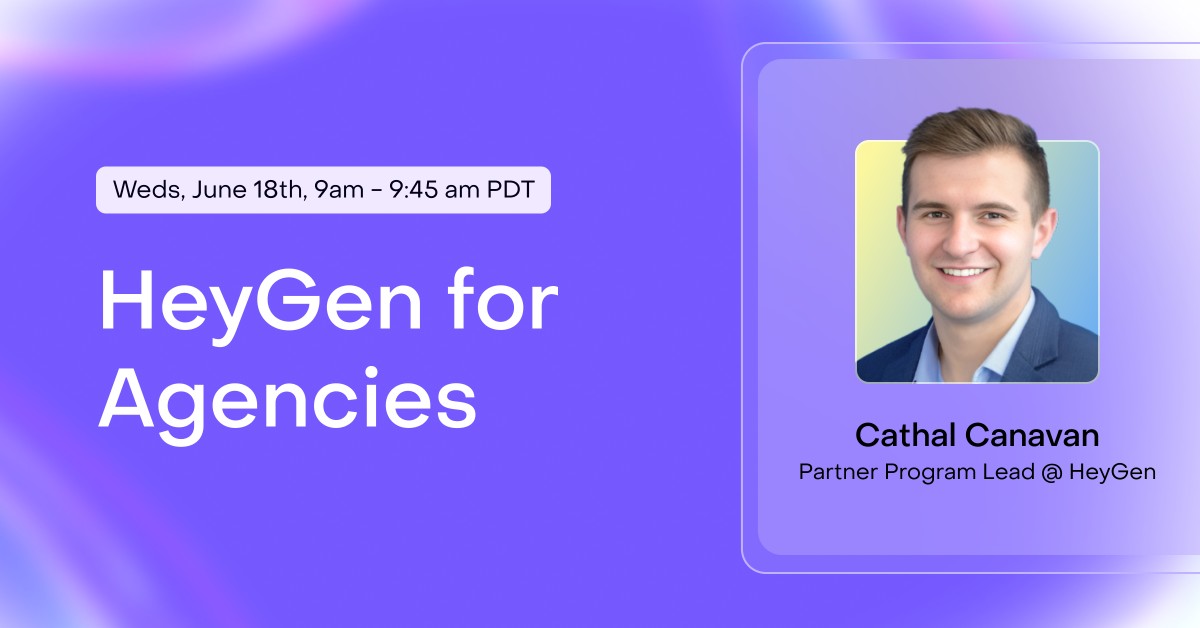 Weds, June 18th, 9am - 9:45 am PDT

HeyGen for Agencies

Cathal Canavan
Partner Program Lead @ HeyGen